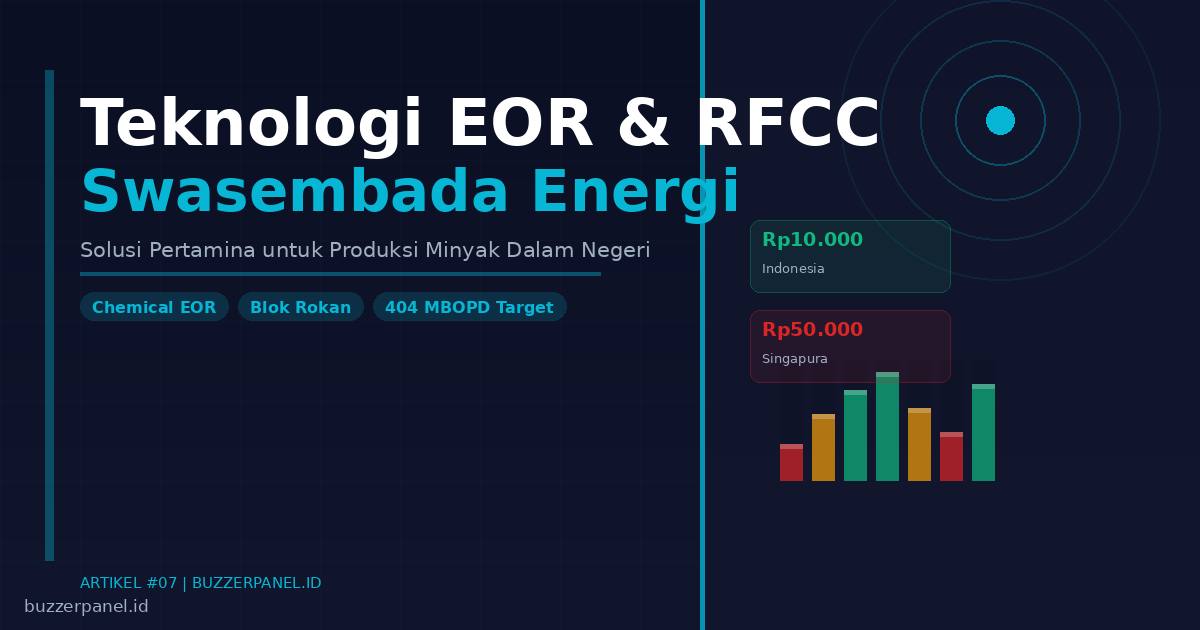 Teknologi EOR & RFCC
Swasembada Energi

Solusi Pertamina untuk Produksi Minyak Dalam Negeri

Chemical EOR
Blok Rokan
404 MBOPD Target

Rp10.000
Indonesia

Rp50.000
Singapura

ARTIKEL #07 | BUZZERPANEL.ID
buzzerpanel.id